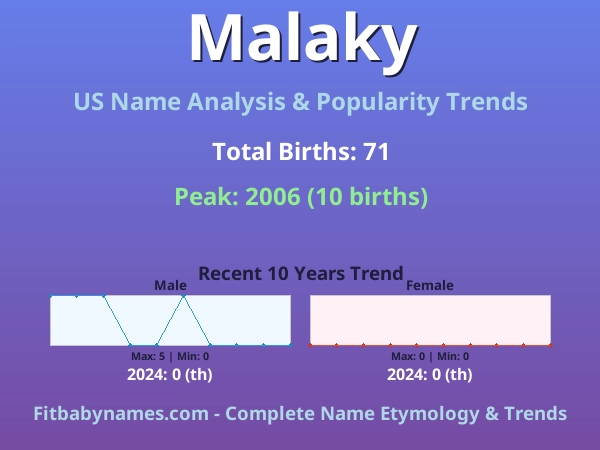 Malaky

US Name Analysis & Popularity Trends

Total Births: 71

Peak: 2006 (10 births)

Recent 10 Years Trend

Male

Max: 5 | Min: 0

2024: 0 (th)

Female

Max: 0 | Min: 0

2024: 0 (th)

Fitbabynames.com - Complete Name Etymology & Trends